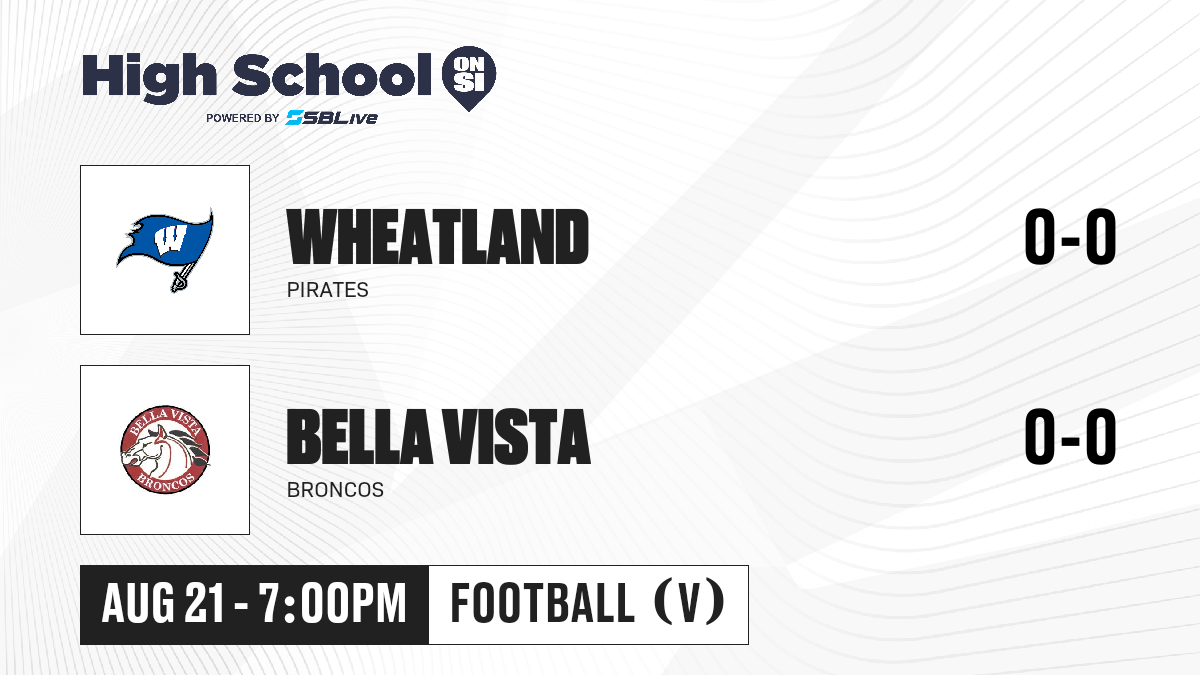 High School ON SI
POWERED BY SBLive

W

WHEATLAND
PIRATES
0-0

BELLA VISTA BRONCOS

BELLA VISTA
BRONCOS
0-0

AUG 21 - 7:00PM
FOOTBALL (V)